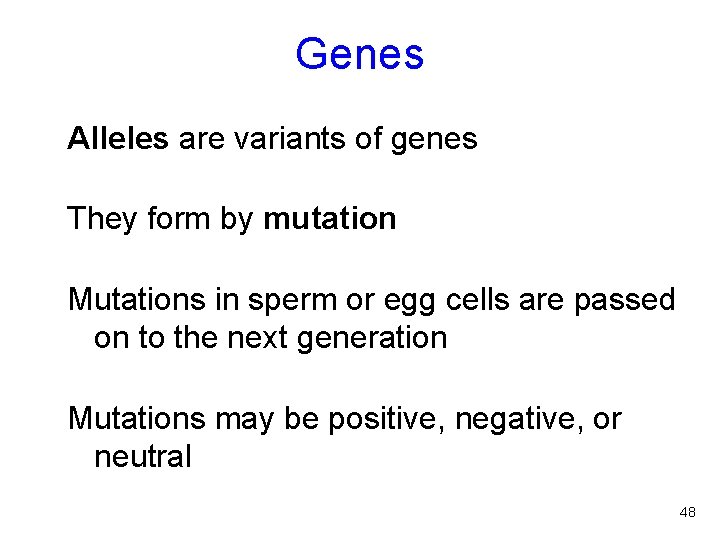 Genes

Alleles are variants of genes

They form by mutation

Mutations in sperm or egg cells are passed on to the next generation

Mutations may be positive, negative, or neutral

48